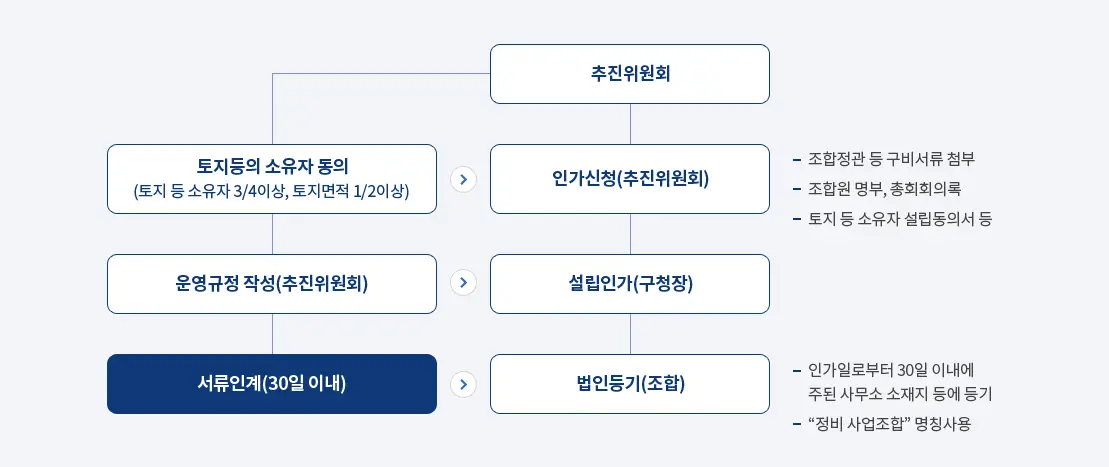 추진위원회

토지등의 소유자 동의
(토지 등 소유자 3/4이상, 토지면적 1/2이상)

인가신청(추진위원회)

- 조합정관 등 구비서류 첨부
- 조합원 명부, 총회회의록
- 토지 등 소유자 설립동의서 등

운영규정 작성(추진위원회)

설립인가(구청장)

서류인계(30일 이내)

법인등기(조합)

- 인가일로부터 30일 이내에 주된 사무소 소재지 등에 등기
- “정비 사업조합” 명칭사용